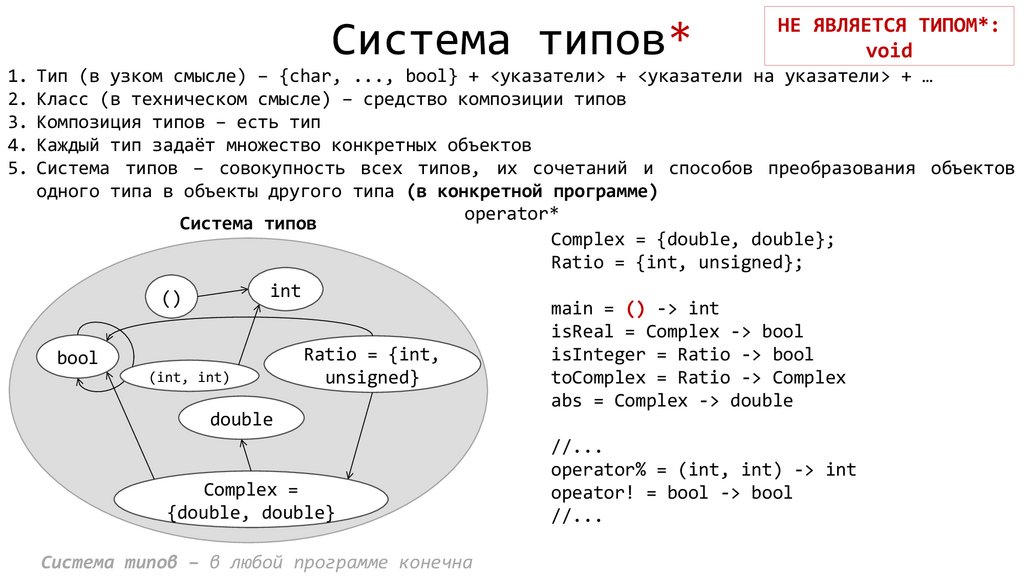 Система типов*

НЕ ЯВЛЯЕТСЯ ТИПОМ*: void

1. Тип (в узком смысле) – {char, ..., bool} + <указатели> + <указатели на указатели> + …
2. Класс (в техническом смысле) – средство композиции типов
3. Композиция типов – есть тип
4. Каждый тип задаёт множество конкретных объектов
5. Система типов – совокупность всех типов, их сочетаний и способов преобразования объектов одного типа в объекты другого типа (в конкретной программе)

Система типов

()
int
bool
(int, int)
Ratio = {int, unsigned}
double
Complex = {double, double}

operator*
Complex = {double, double};
Ratio = {int, unsigned};

main = () -> int
isReal = Complex -> bool
isInteger = Ratio -> bool
toComplex = Ratio -> Complex
abs = Complex -> double

//...
operator% = (int, int) -> int
opeator! = bool -> bool
//...

Система типов – в любой программе конечна